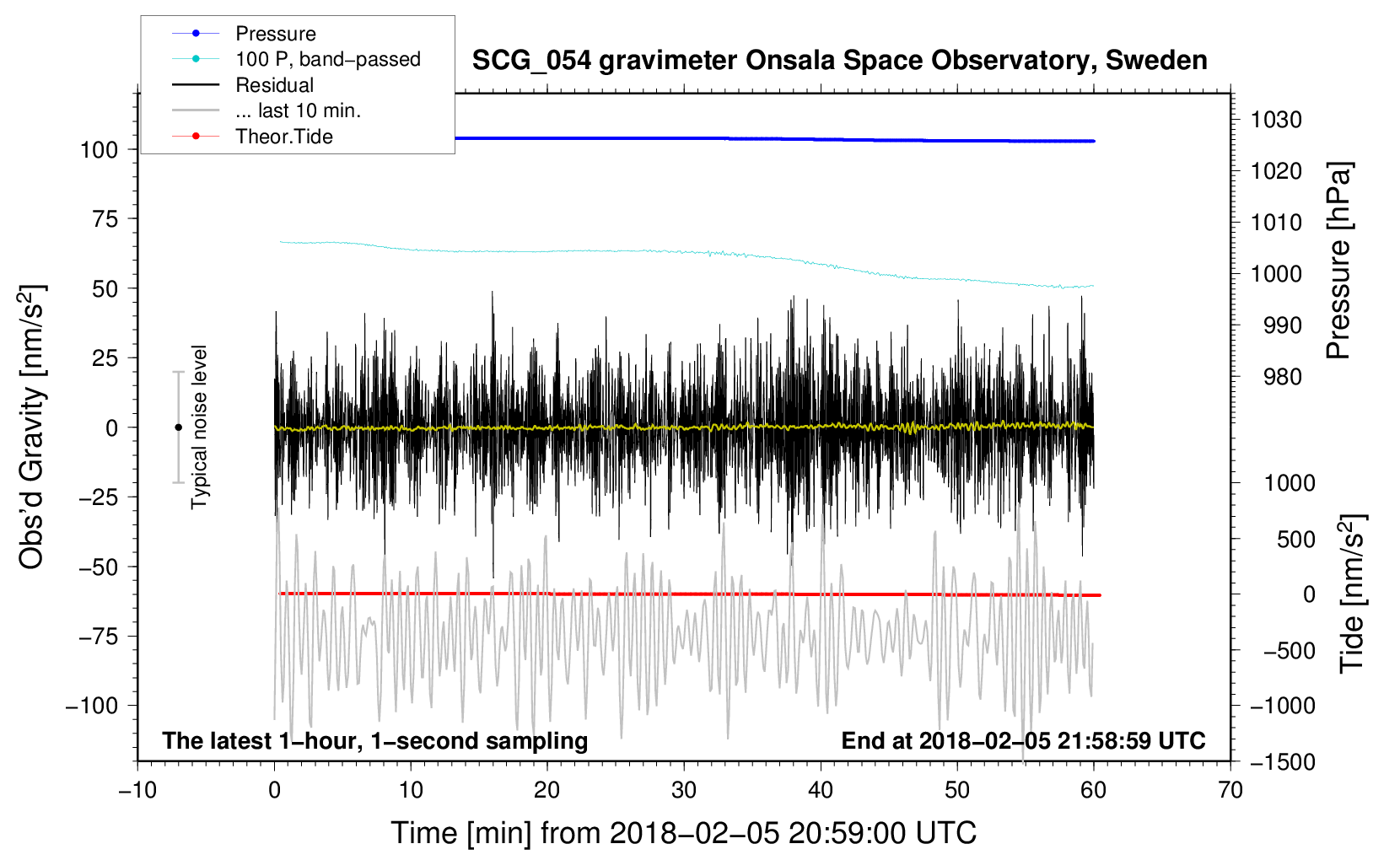 Pressure
100 P, band−passed
Residual
... last 10 min.
Theor.Tide

SCG_054 gravimeter Onsala Space Observatory, Sweden

100
75
50
25
0
−25
−50
−75
−100

Obs'd Gravity [nm/s$^2$]

Typical noise level

1030
1020
1010
1000
990
980

Pressure [hPa]

1000
500
0
−500
−1000
−1500

Tide [nm/s$^2$]

The latest 1−hour, 1−second sampling

End at 2018−02−05 21:58:59 UTC

−10
0
10
20
30
40
50
60
70

Time [min] from 2018−02−05 20:59:00 UTC